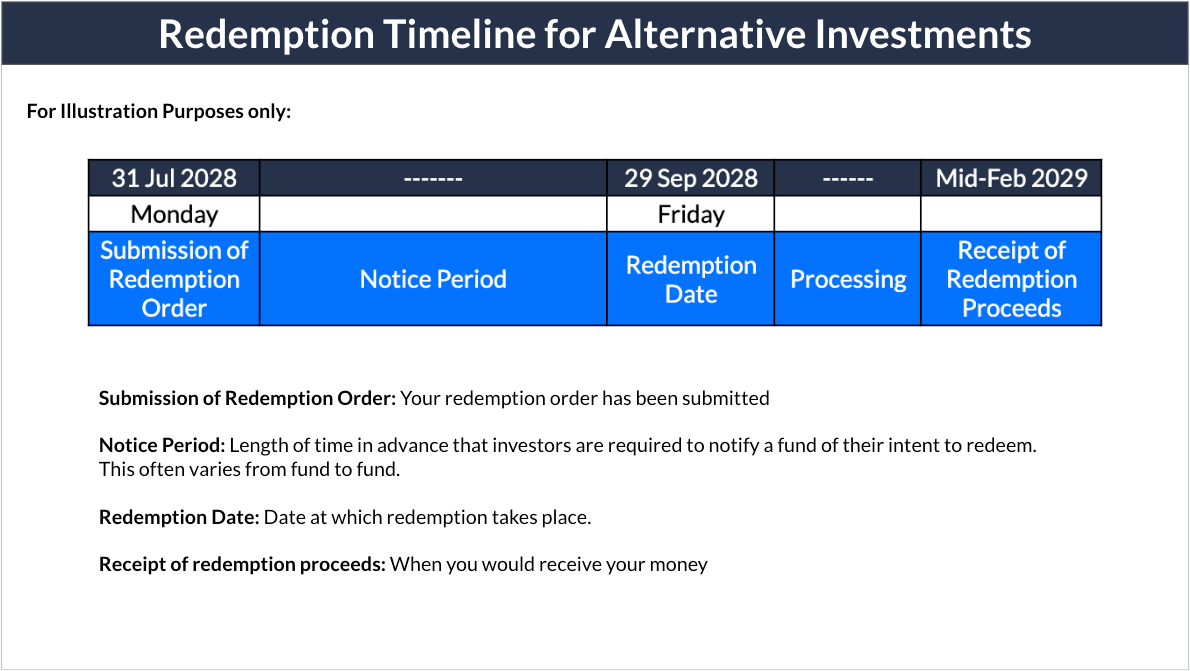 Redemption Timeline for Alternative Investments

For Illustration Purposes only:

| 31 Jul 2028 | ------- | 29 Sep 2028 | ------ | Mid-Feb 2029 |
|---|---|---|---|---|
| Monday | | Friday | | |
| Submission of Redemption Order | Notice Period | Redemption Date | Processing | Receipt of Redemption Proceeds |

Submission of Redemption Order: Your redemption order has been submitted

Notice Period: Length of time in advance that investors are required to notify a fund of their intent to redeem. This often varies from fund to fund.

Redemption Date: Date at which redemption takes place.

Receipt of redemption proceeds: When you would receive your money